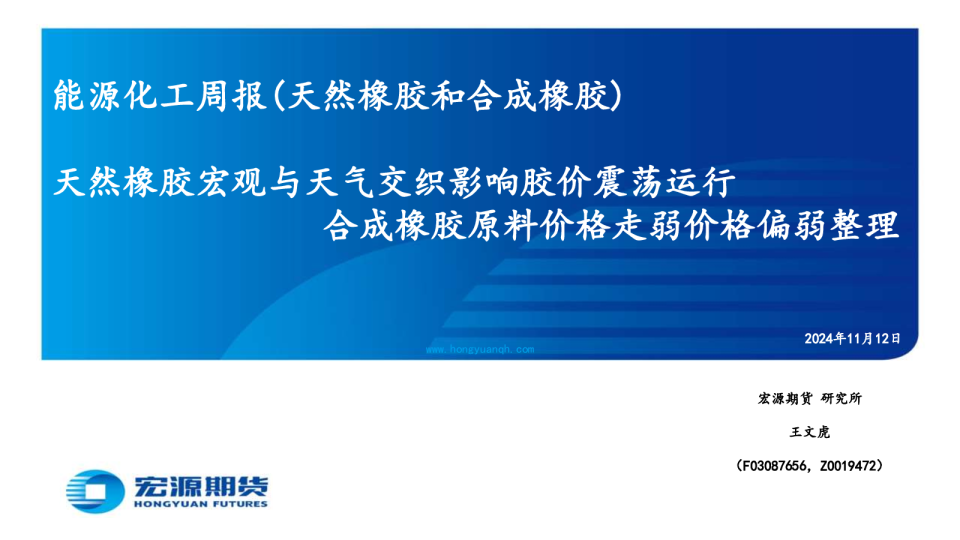 能源化工周报(天然橡胶和合成橡胶)

天然橡胶宏观与天气交织影响胶价震荡运行
合成橡胶原料价格走弱价格偏弱整理

2024年11月12日

www.hongyuanqh.com

宏源期货 研究所

王文虎

(F03087656, Z0019472)

宏源期货
HONGYUAN FUTURES